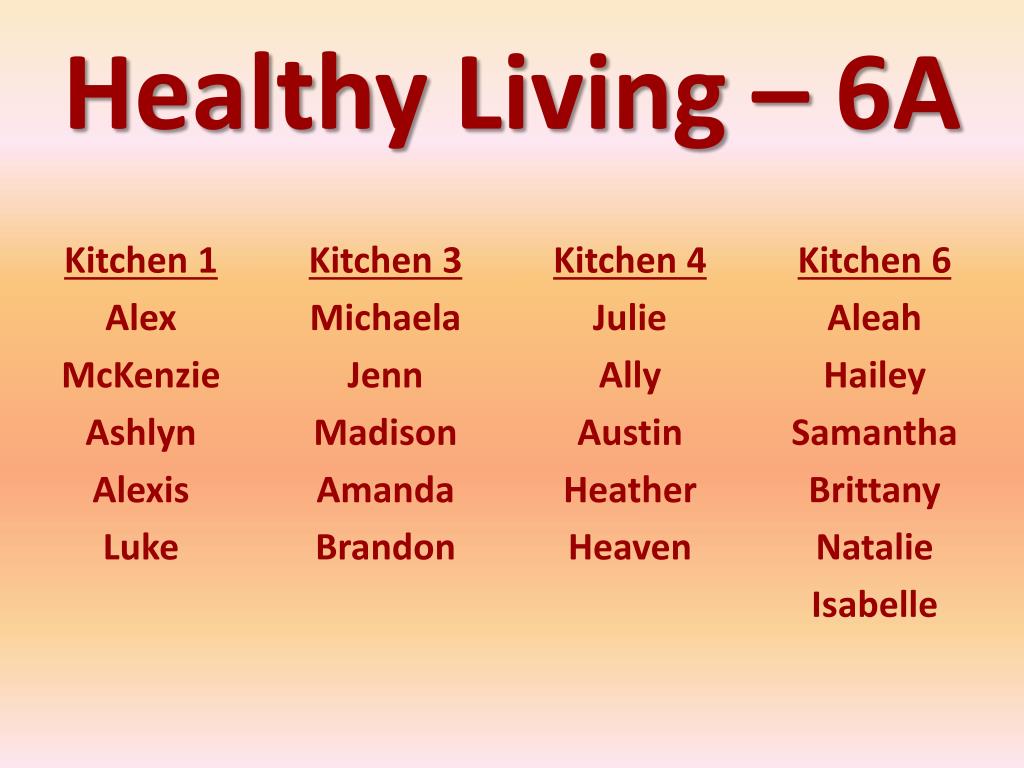 Healthy Living – 6A

Kitchen 1
Alex
McKenzie
Ashlyn
Alexis
Luke

Kitchen 3
Michaela
Jenn
Madison
Amanda
Brandon

Kitchen 4
Julie
Ally
Austin
Heather
Heaven

Kitchen 6
Aleah
Hailey
Samantha
Brittany
Natalie
Isabelle